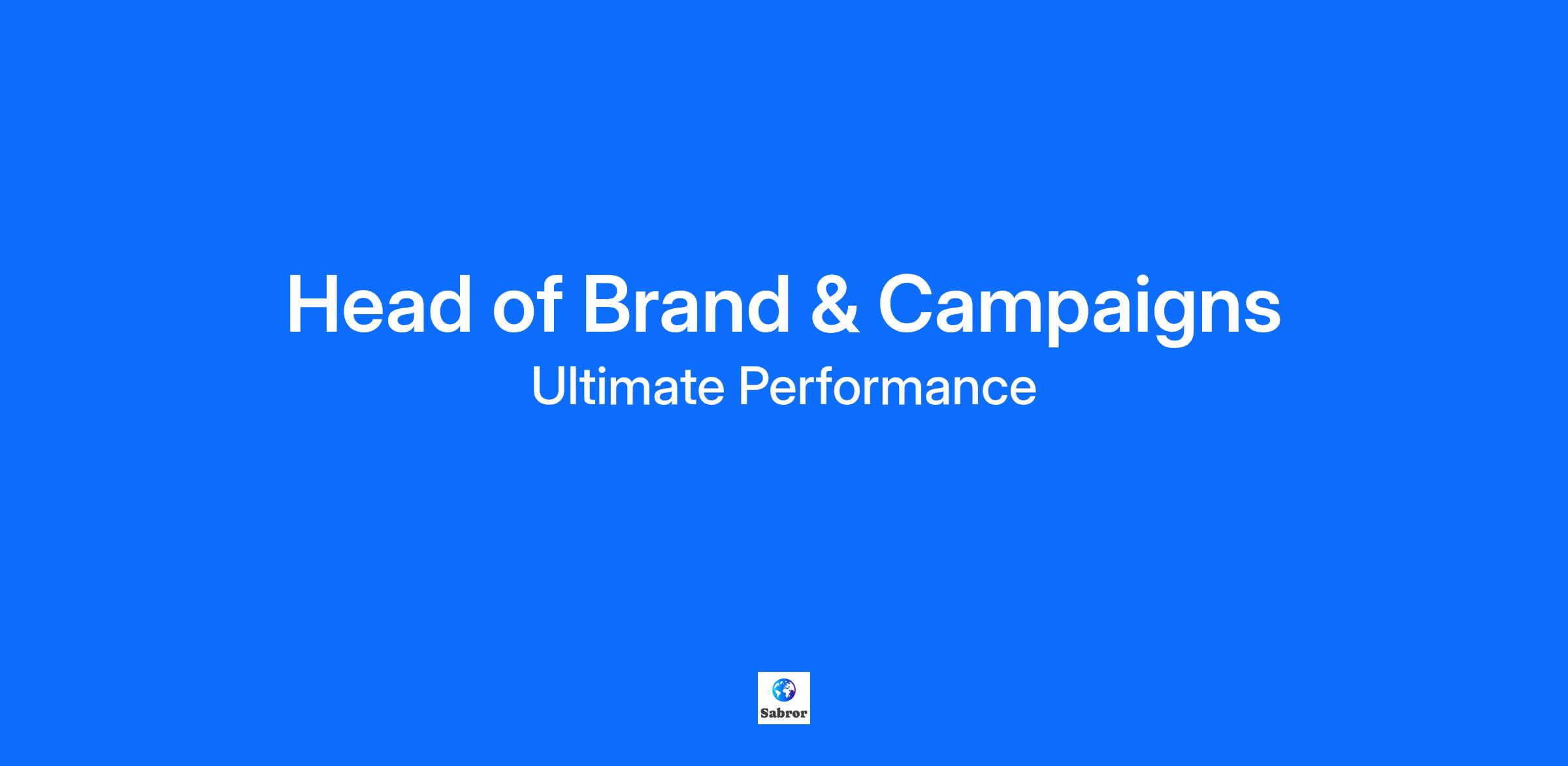 Head of Brand & Campaigns

Ultimate Performance

Sabror